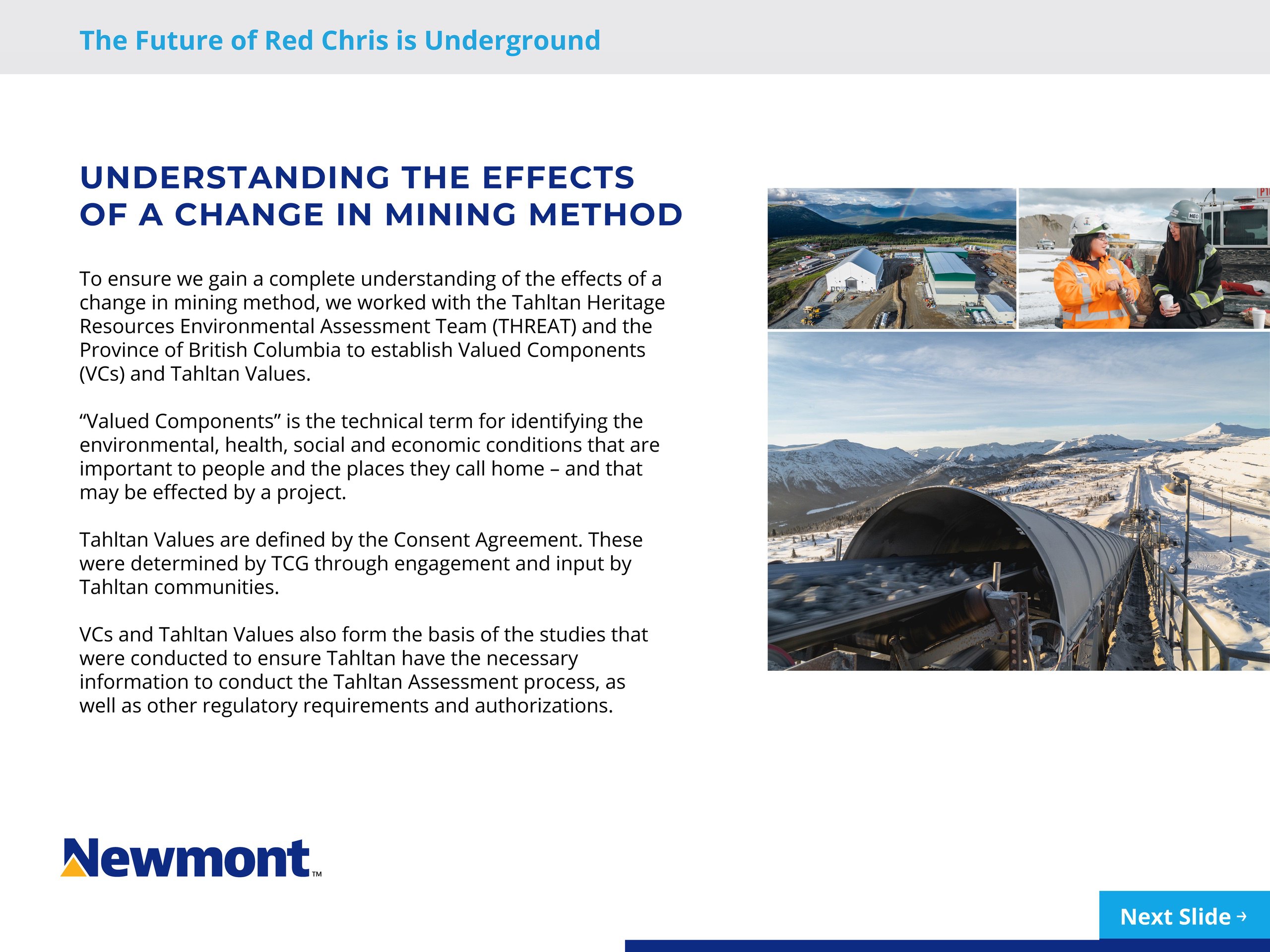 The Future of Red Chris is Underground

UNDERSTANDING THE EFFECTS OF A CHANGE IN MINING METHOD

To ensure we gain a complete understanding of the effects of a change in mining method, we worked with the Tahltan Heritage Resources Environmental Assessment Team (THREAT) and the Province of British Columbia to establish Valued Components (VCs) and Tahltan Values.

“Valued Components” is the technical term for identifying the environmental, health, social and economic conditions that are important to people and the places they call home – and that may be effected by a project.

Tahltan Values are defined by the Consent Agreement. These were determined by TCG through engagement and input by Tahltan communities.

VCs and Tahltan Values also form the basis of the studies that were conducted to ensure Tahltan have the necessary information to conduct the Tahltan Assessment process, as well as other regulatory requirements and authorizations.

HEG

Newmont™

Next Slide →